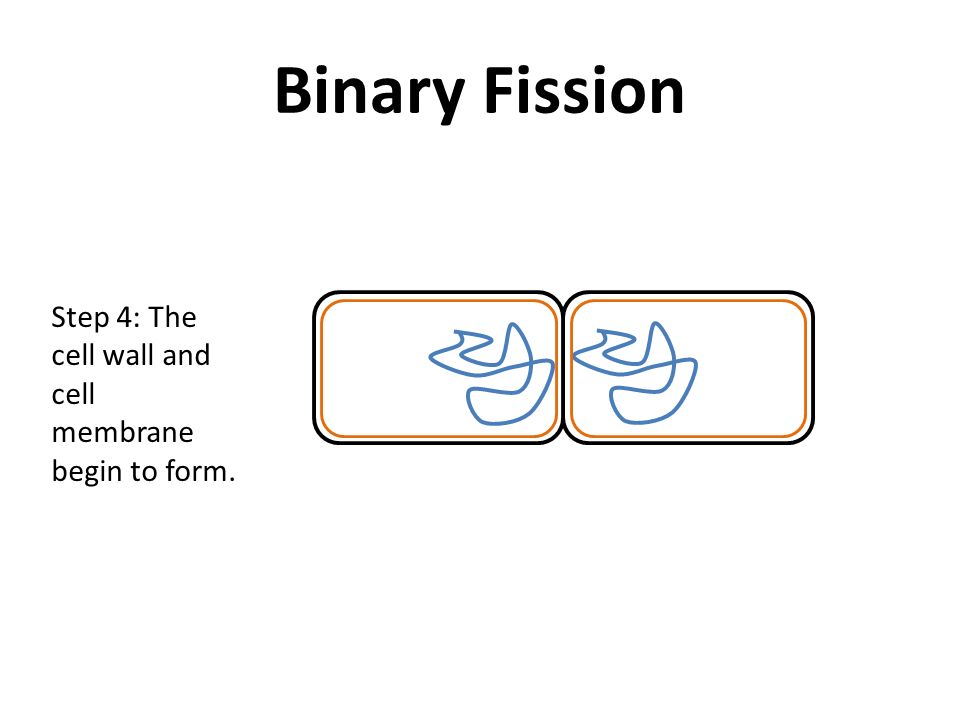 Binary Fission

Step 4: The cell wall and cell membrane begin to form.